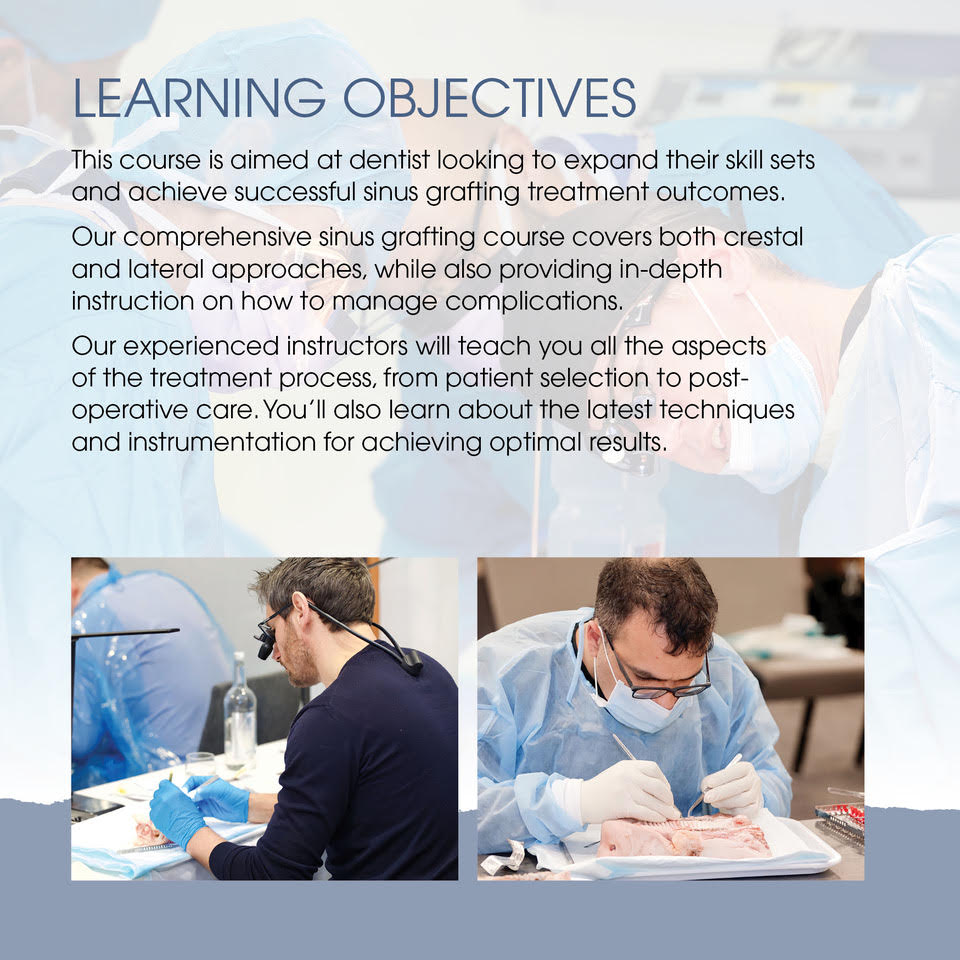 LEARNING OBJECTIVES

This course is aimed at dentist looking to expand their skill sets and achieve successful sinus grafting treatment outcomes.

Our comprehensive sinus grafting course covers both crestal and lateral approaches, while also providing in-depth instruction on how to manage complications.

Our experienced instructors will teach you all the aspects of the treatment process, from patient selection to post-operative care. You'll also learn about the latest techniques and instrumentation for achieving optimal results.